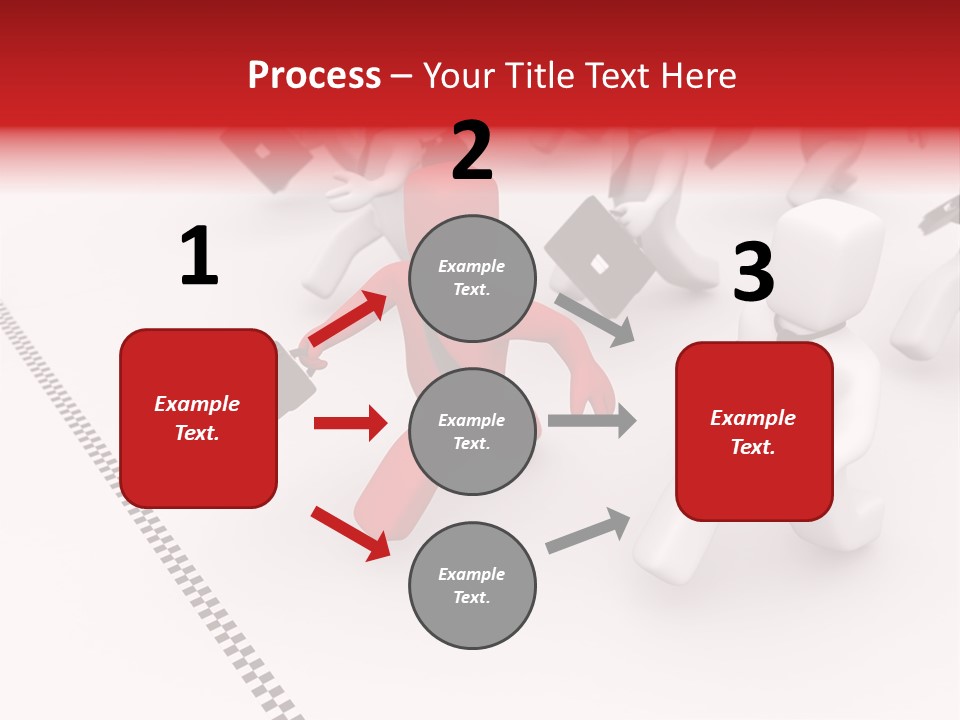 Process – Your Title Text Here

1

Example Text.

2

Example Text.

Example Text.

Example Text.

3

Example Text.